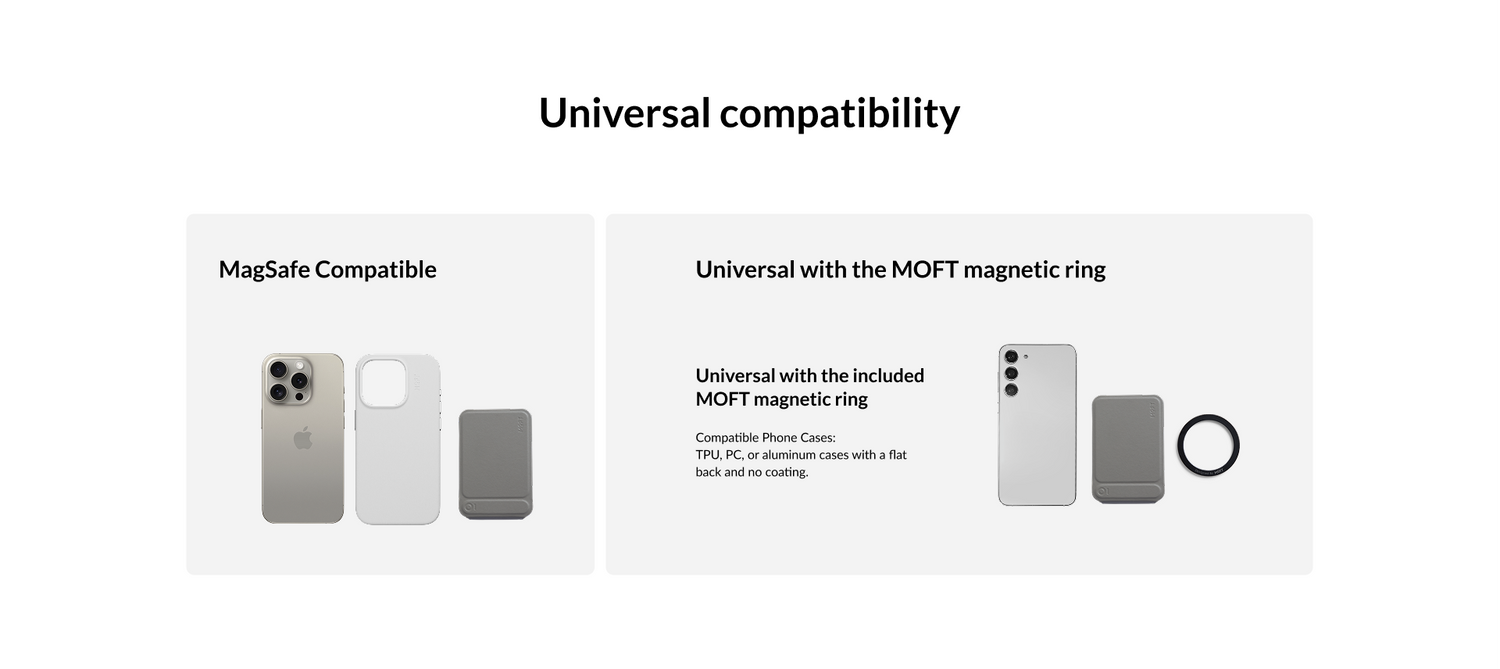 Universal compatibility

MagSafe Compatible

Universal with the MOFT magnetic ring

Universal with the included MOFT magnetic ring

Compatible Phone Cases:
TPU, PC, or aluminum cases with a flat back and no coating.